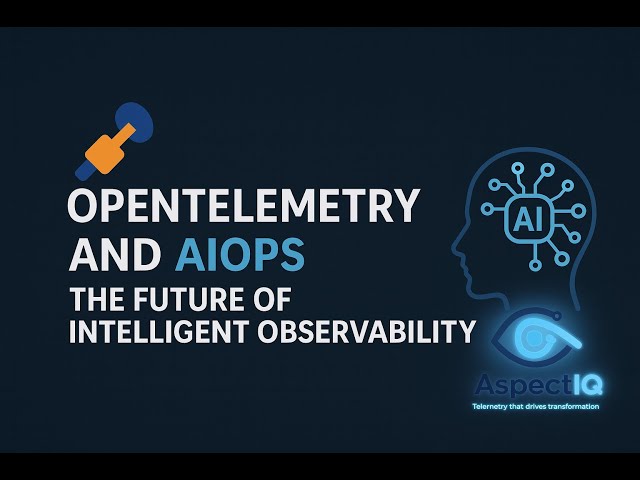 OPENTELEMETRY AND AIOPS

THE FUTURE OF INTELLIGENT OBSERVABILITY

AI

AspectIQ

Telemetry that drives transformation